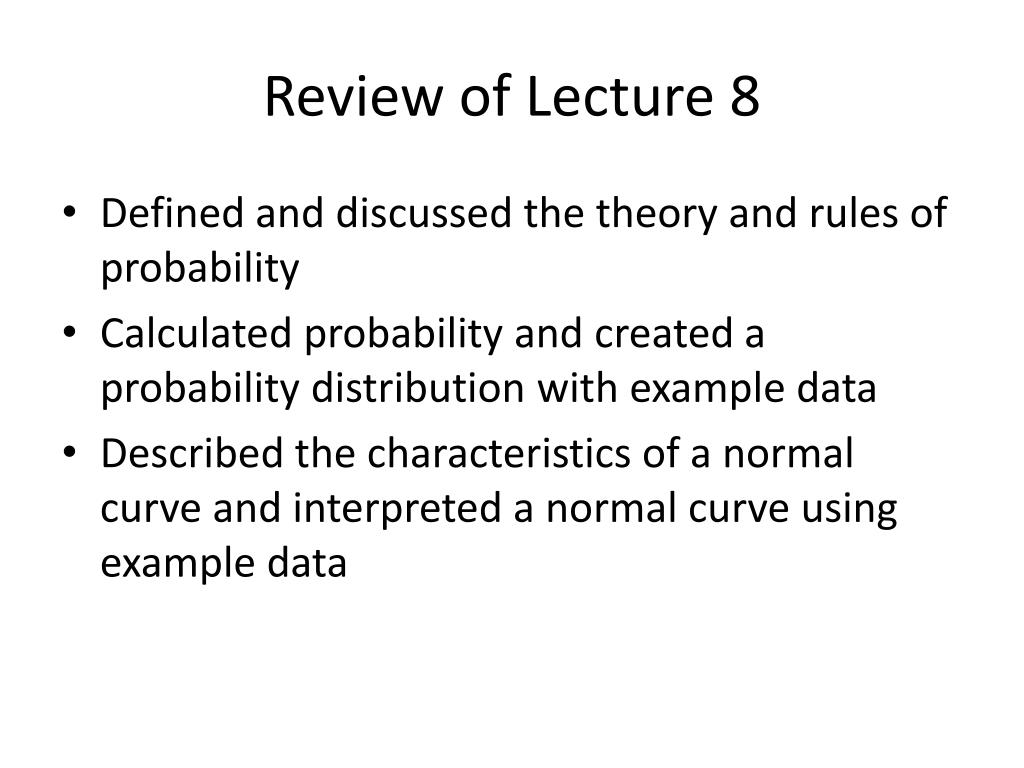 Review of Lecture 8

• Defined and discussed the theory and rules of probability
• Calculated probability and created a probability distribution with example data
• Described the characteristics of a normal curve and interpreted a normal curve using example data